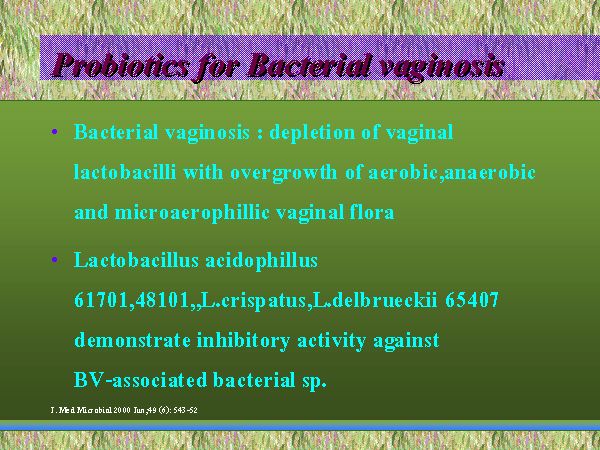 Probiotics for Bacterial vaginosis

• Bacterial vaginosis : depletion of vaginal lactobacilli with overgrowth of aerobic,anaerobic and microaerophillic vaginal flora

• Lactobacillus acidophillus 61701,48101,,L.crispatus,L.delbrueckii 65407 demonstrate inhibitory activity against BV-associated bacterial sp.

J. Med Microbial 2000 Jun;49 (6): 543-52